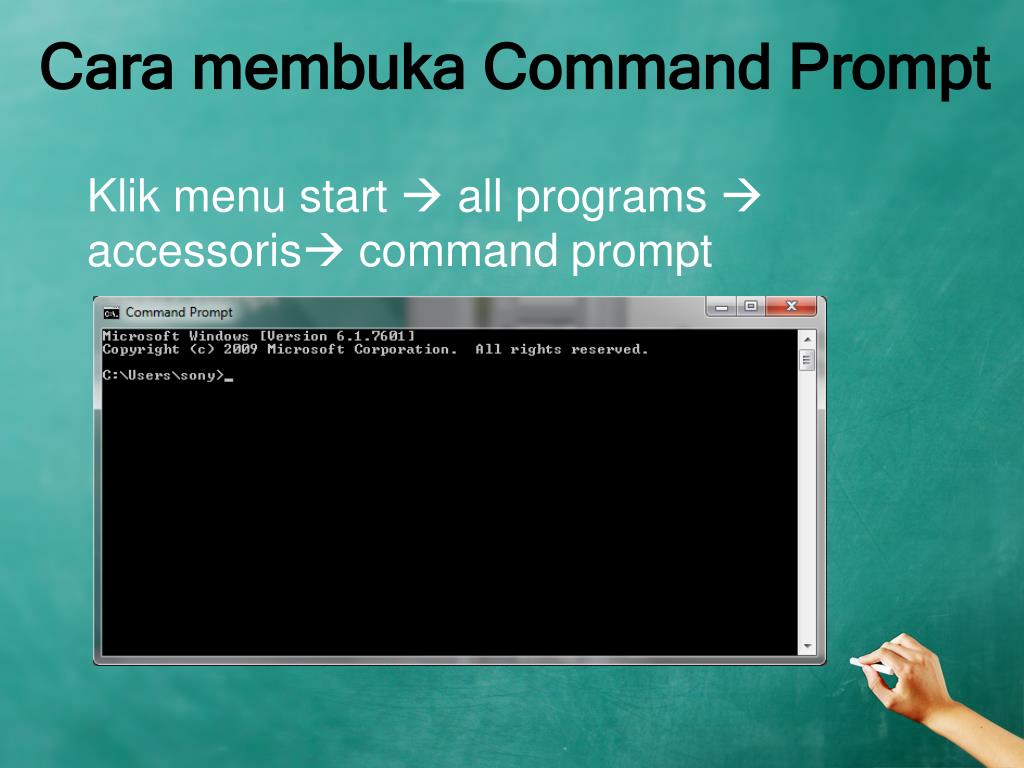 Cara membuka Command Prompt

Klik menu start → all programs → accessoris→ command prompt

Command Prompt

Microsoft Windows [Version 6.1.7601]
Copyright (c) 2009 Microsoft Corporation.  All rights reserved.

C:\Users\sony>_